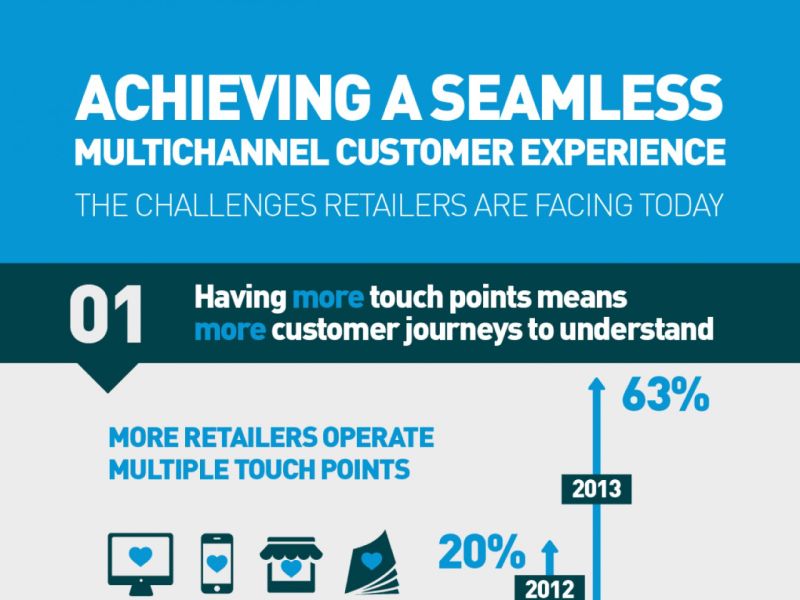 ACHIEVING A SEAMLESS MULTICHANNEL CUSTOMER EXPERIENCE

THE CHALLENGES RETAILERS ARE FACING TODAY

01

Having more touch points means more customer journeys to understand

MORE RETAILERS OPERATE MULTIPLE TOUCH POINTS

63%

2013

20%

2012